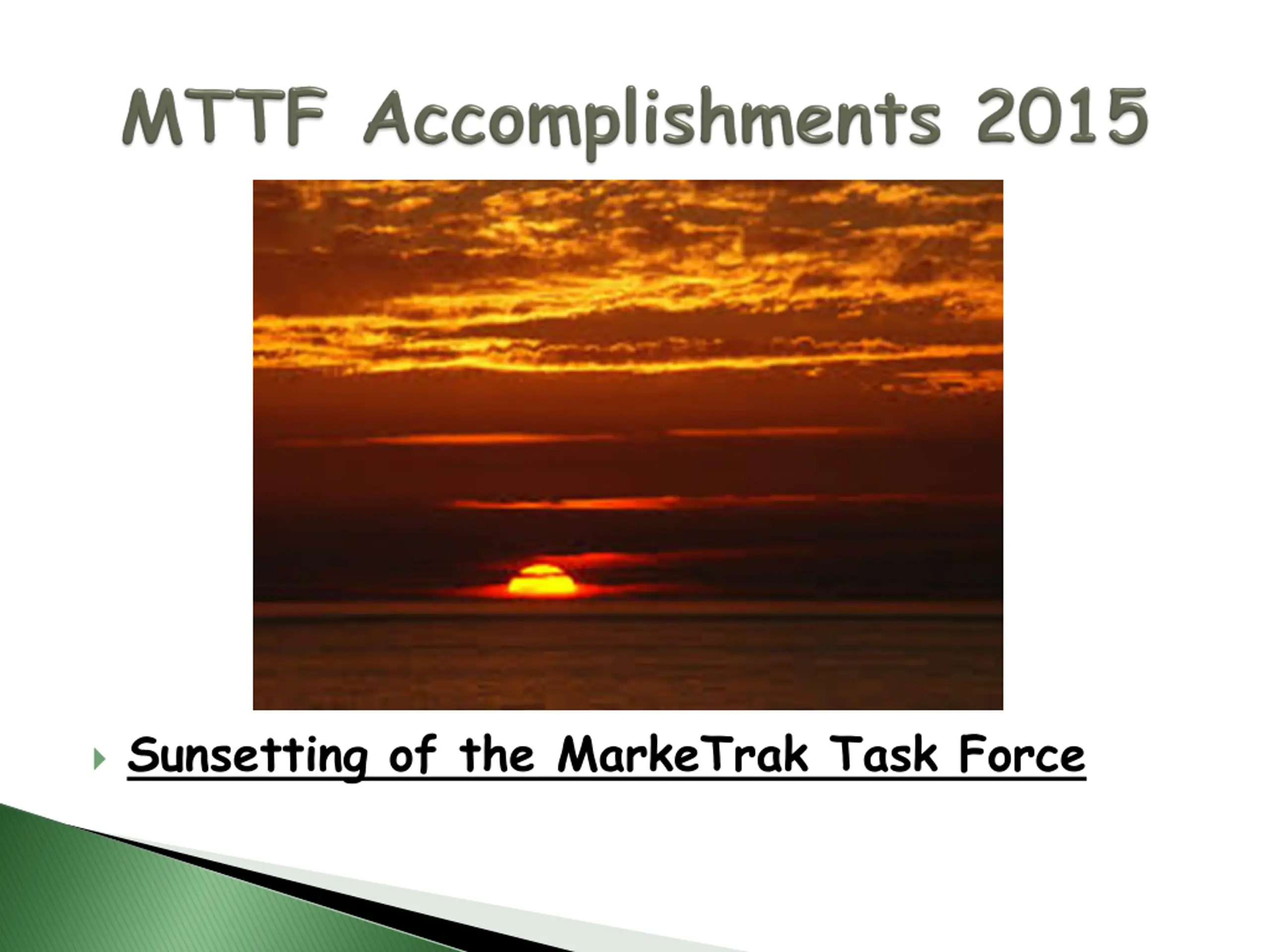 MTTF Accomplishments 2015

Sunsetting of the MarkeTrak Task Force